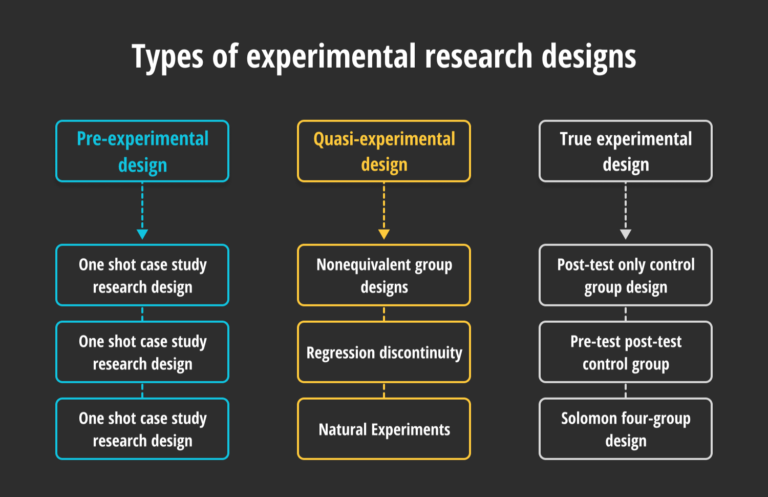 Types of experimental research designs

Pre-experimental design

One shot case study research design

One shot case study research design

One shot case study research design

Quasi-experimental design

Nonequivalent group designs

Regression discontinuity

Natural Experiments

True experimental design

Post-test only control group design

Pre-test post-test control group

Solomon four-group design